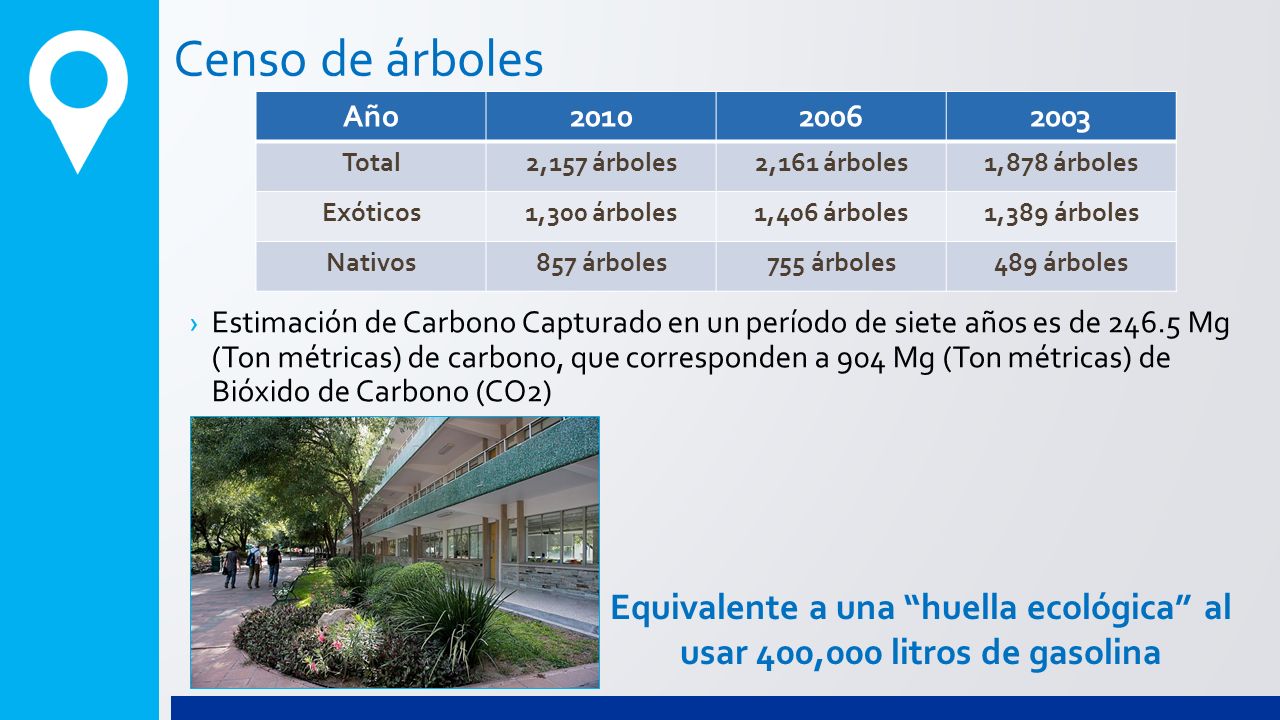 Censo de árboles

| Año | 2010 | 2006 | 2003 |
|---|---|---|---|
| Total | 2,157 árboles | 2,161 árboles | 1,878 árboles |
| Exóticos | 1,300 árboles | 1,406 árboles | 1,389 árboles |
| Nativos | 857 árboles | 755 árboles | 489 árboles |

› Estimación de Carbono Capturado en un período de siete años es de 246.5 Mg (Ton métricas) de carbono, que corresponden a 904 Mg (Ton métricas) de Bióxido de Carbono (CO2)

Equivalente a una “huella ecológica” al usar 400,000 litros de gasolina